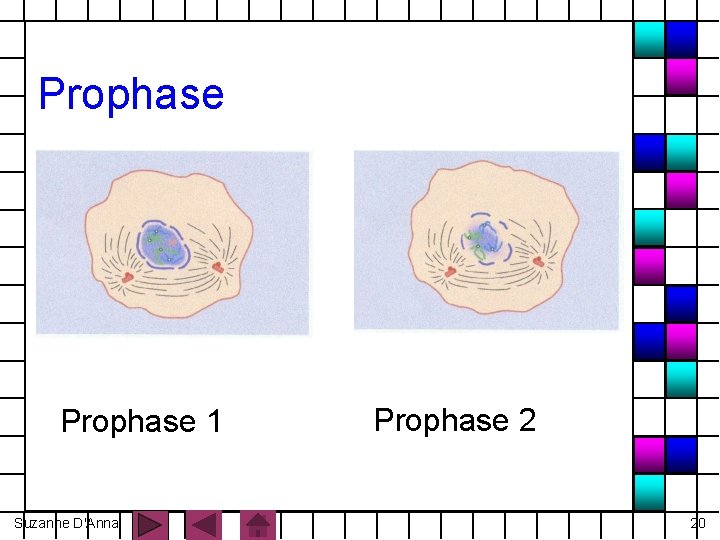 Prophase

Prophase 1

Prophase 2

Suzanne D'Anna

20